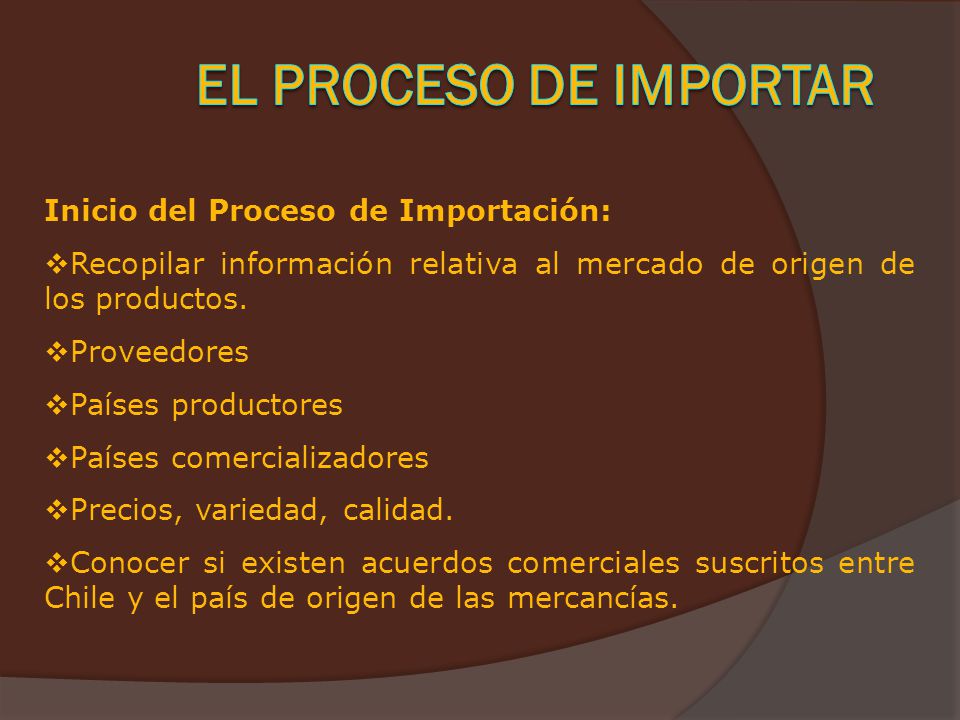 EL PROCESO DE IMPORTAR

Inicio del Proceso de Importación:

❖Recopilar información relativa al mercado de origen de los productos.

❖Proveedores

❖Países productores

❖Países comercializadores

❖Precios, variedad, calidad.

❖Conocer si existen acuerdos comerciales suscritos entre Chile y el país de origen de las mercancías.